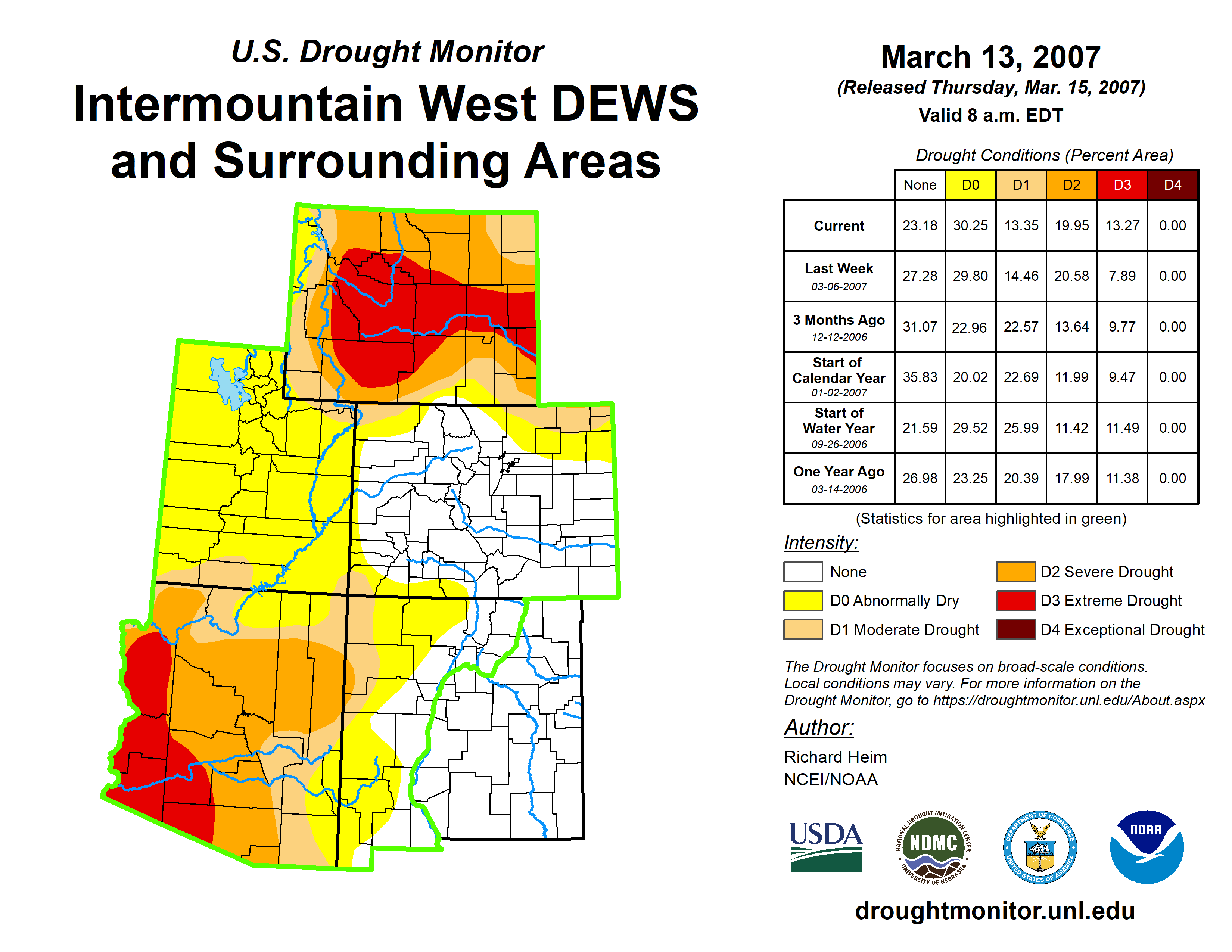 U.S. Drought Monitor

Intermountain West DEWS and Surrounding Areas

March 13, 2007

(Released Thursday, Mar. 15, 2007)

Valid 8 a.m. EDT

Drought Conditions (Percent Area)

| | None | D0 | D1 | D2 | D3 | D4 |
|---|---|---|---|---|---|---|
| Current | 23.18 | 30.25 | 13.35 | 19.95 | 13.27 | 0.00 |
| Last Week 03-06-2007 | 27.28 | 29.80 | 14.46 | 20.58 | 7.89 | 0.00 |
| 3 Months Ago 12-12-2006 | 31.07 | 22.96 | 22.57 | 13.64 | 9.77 | 0.00 |
| Start of Calendar Year 01-02-2007 | 35.83 | 20.02 | 22.69 | 11.99 | 9.47 | 0.00 |
| Start of Water Year 09-26-2006 | 21.59 | 29.52 | 25.99 | 11.42 | 11.49 | 0.00 |
| One Year Ago 03-14-2006 | 26.98 | 23.25 | 20.39 | 17.99 | 11.38 | 0.00 |

(Statistics for area highlighted in green)

Intensity:

None

D0 Abnormally Dry

D1 Moderate Drought

D2 Severe Drought

D3 Extreme Drought

D4 Exceptional Drought

The Drought Monitor focuses on broad-scale conditions. Local conditions may vary. For more information on the Drought Monitor, go to https://droughtmonitor.unl.edu/About.aspx

Author:

Richard Heim
NCEI/NOAA

USDA

NATIONAL DROUGHT MITIGATION CENTER NDMC UNIVERSITY OF NEBRASKA

DEPARTMENT OF COMMERCE UNITED STATES OF AMERICA

NOAA

droughtmonitor.unl.edu